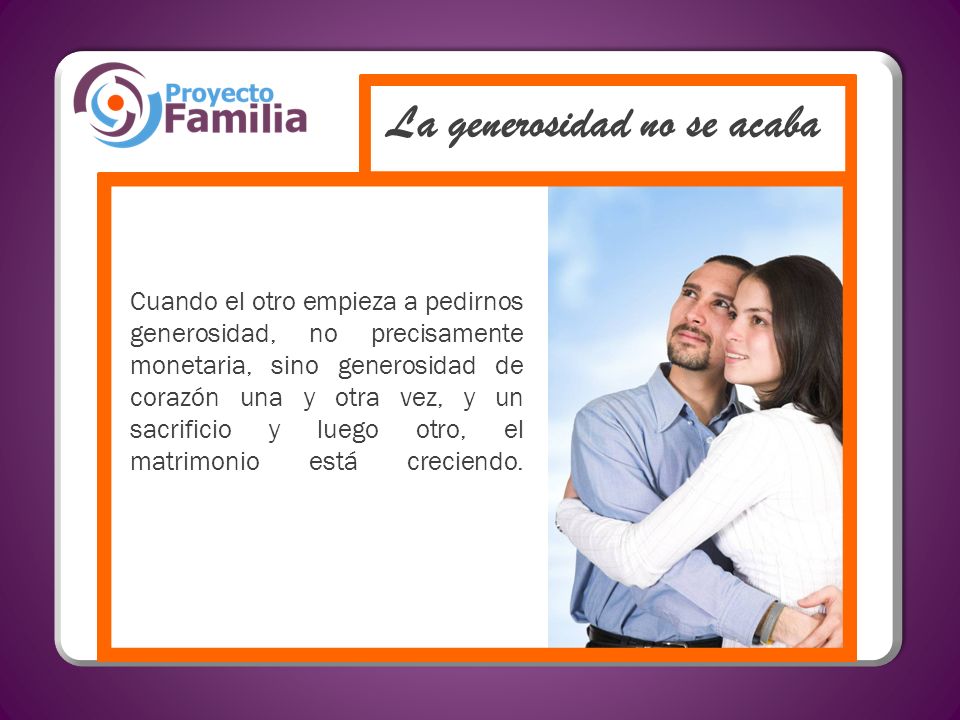 Proyecto Familia

La generosidad no se acaba

Cuando el otro empieza a pedirnos generosidad, no precisamente monetaria, sino generosidad de corazón una y otra vez, y un sacrificio y luego otro, el matrimonio está creciendo.